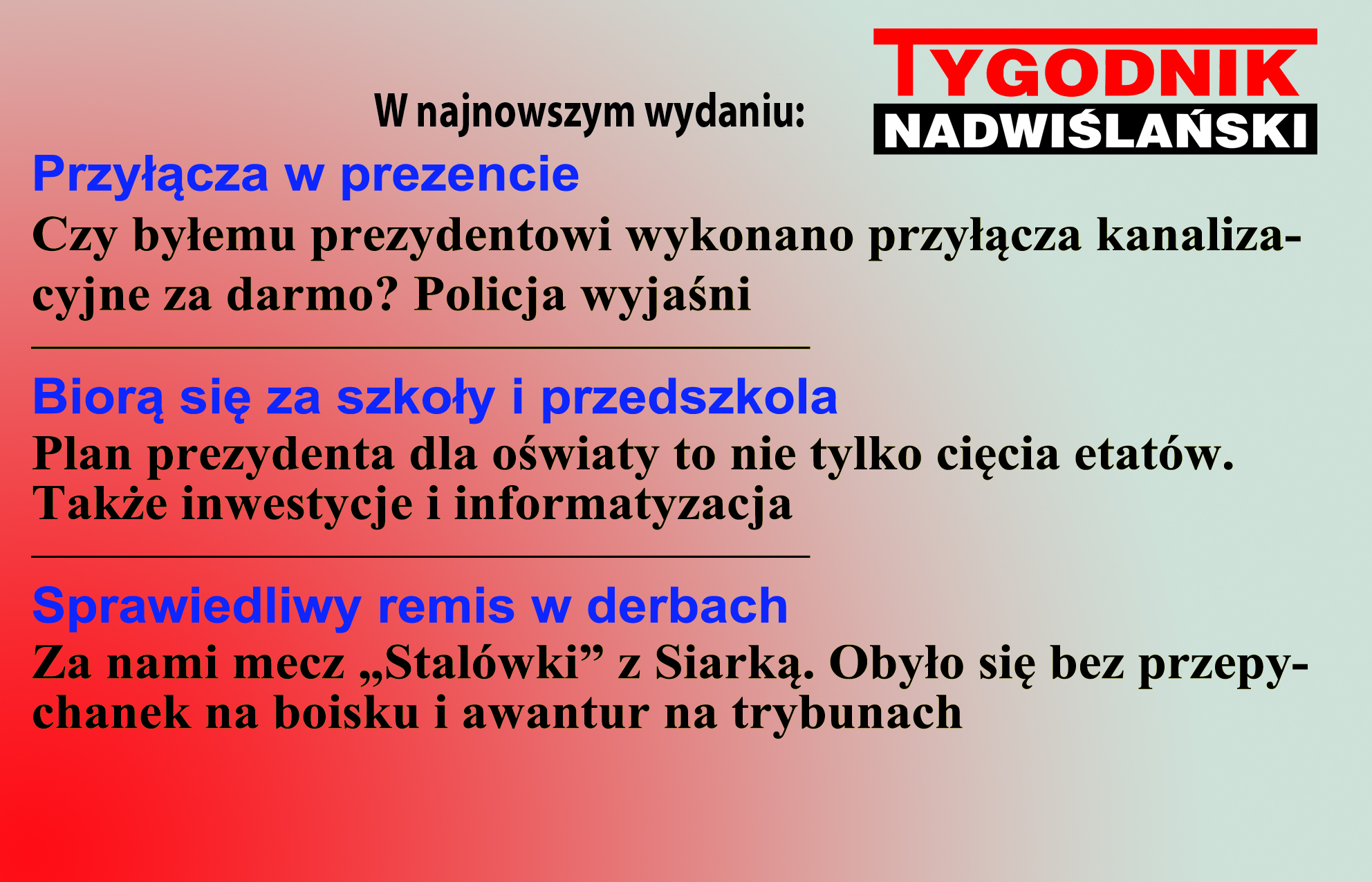 W najnowszym wydaniu:

TYGODNIK
NADWIŚLAŃSKI

Przyłącza w prezencie

Czy byłemu prezydentowi wykonano przyłącza kanalizacyjne za darmo? Policja wyjaśni

Biorą się za szkoły i przedszkola

Plan prezydenta dla oświaty to nie tylko cięcia etatów. Także inwestycje i informatyzacja

Sprawiedliwy remis w derbach

Za nami mecz „Stalówki” z Siarką. Obyło się bez przepychanek na boisku i awantur na trybunach